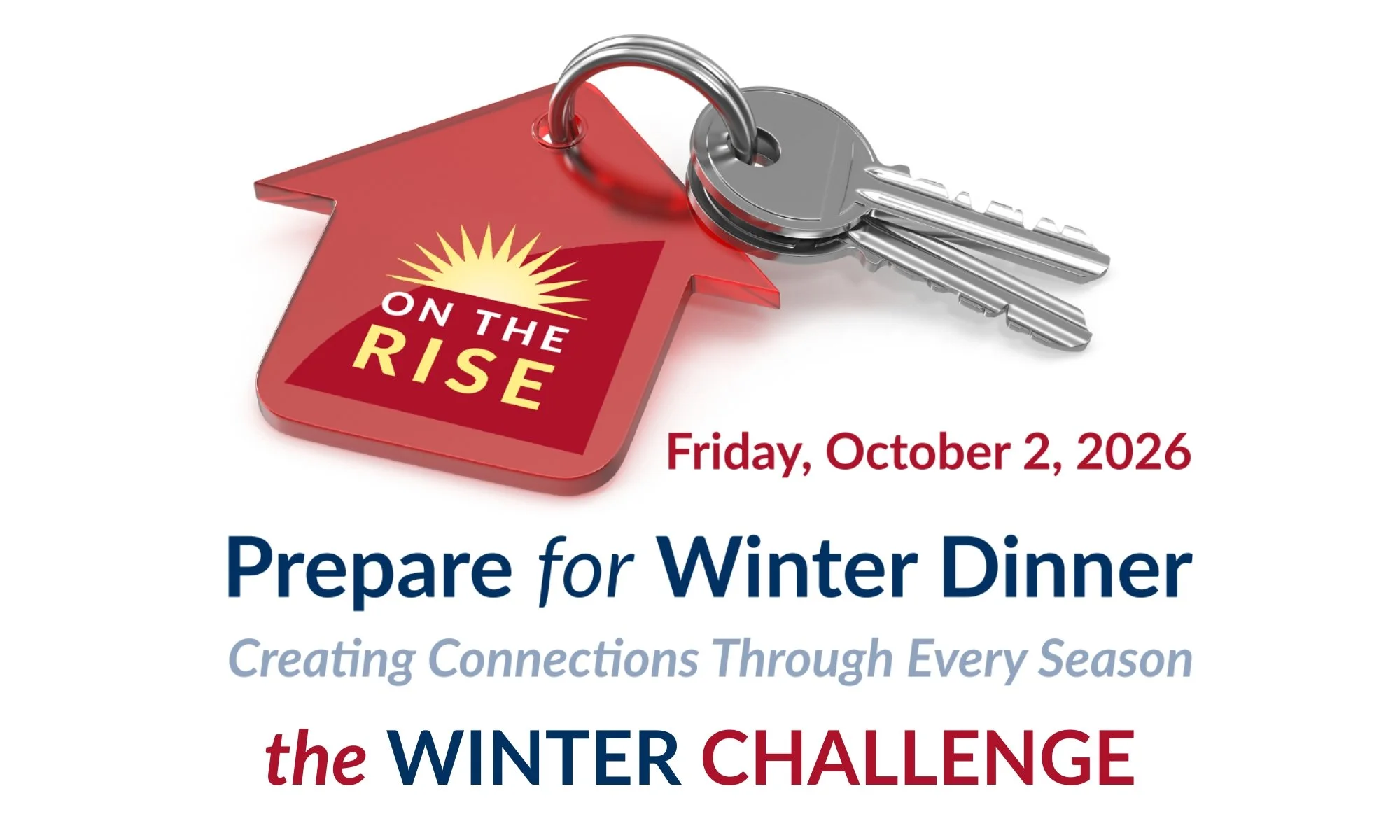 ON THE
RISE

Friday, October 2, 2026

Prepare for Winter Dinner

Creating Connections Through Every Season

the WINTER CHALLENGE